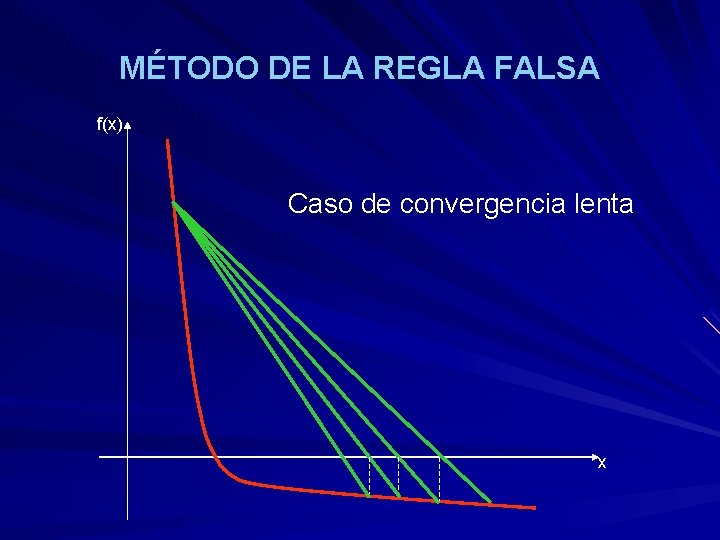 MÉTODO DE LA REGLA FALSA

f(x)

Caso de convergencia lenta

x